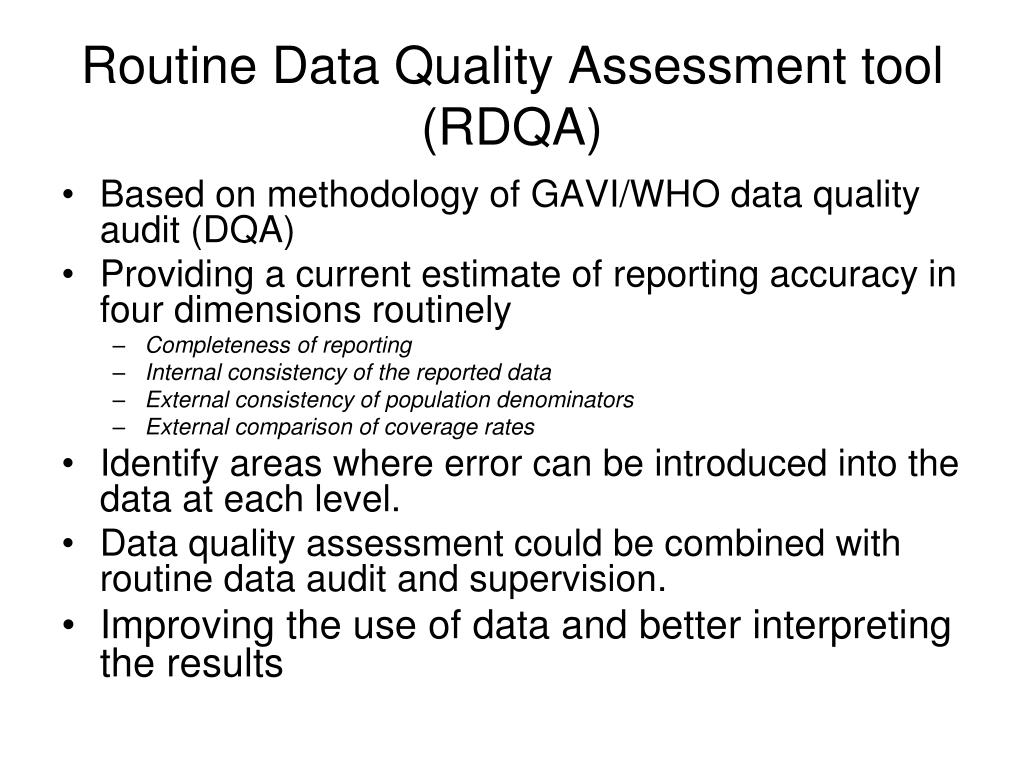 Routine Data Quality Assessment tool (RDQA)

• Based on methodology of GAVI/WHO data quality audit (DQA)
• Providing a current estimate of reporting accuracy in four dimensions routinely
– Completeness of reporting
– Internal consistency of the reported data
– External consistency of population denominators
– External comparison of coverage rates
• Identify areas where error can be introduced into the data at each level.
• Data quality assessment could be combined with routine data audit and supervision.
• Improving the use of data and better interpreting the results